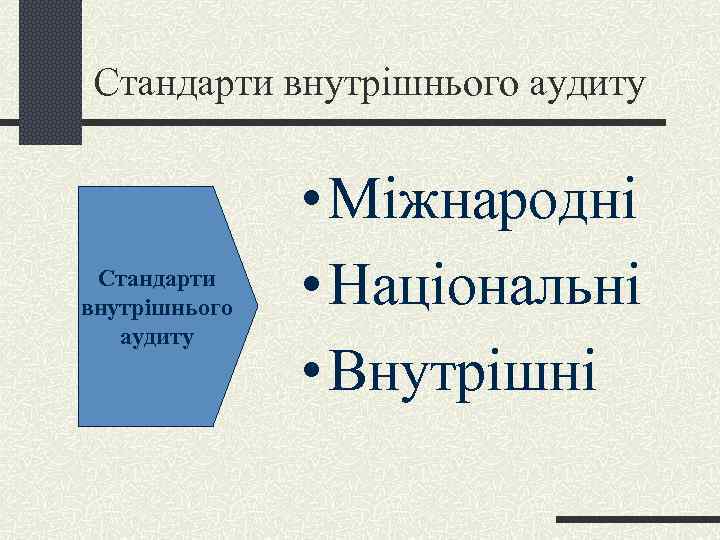 Стандарти внутрішнього аудиту

Стандарти внутрішнього аудиту

• Міжнародні
• Національні
• Внутрішні